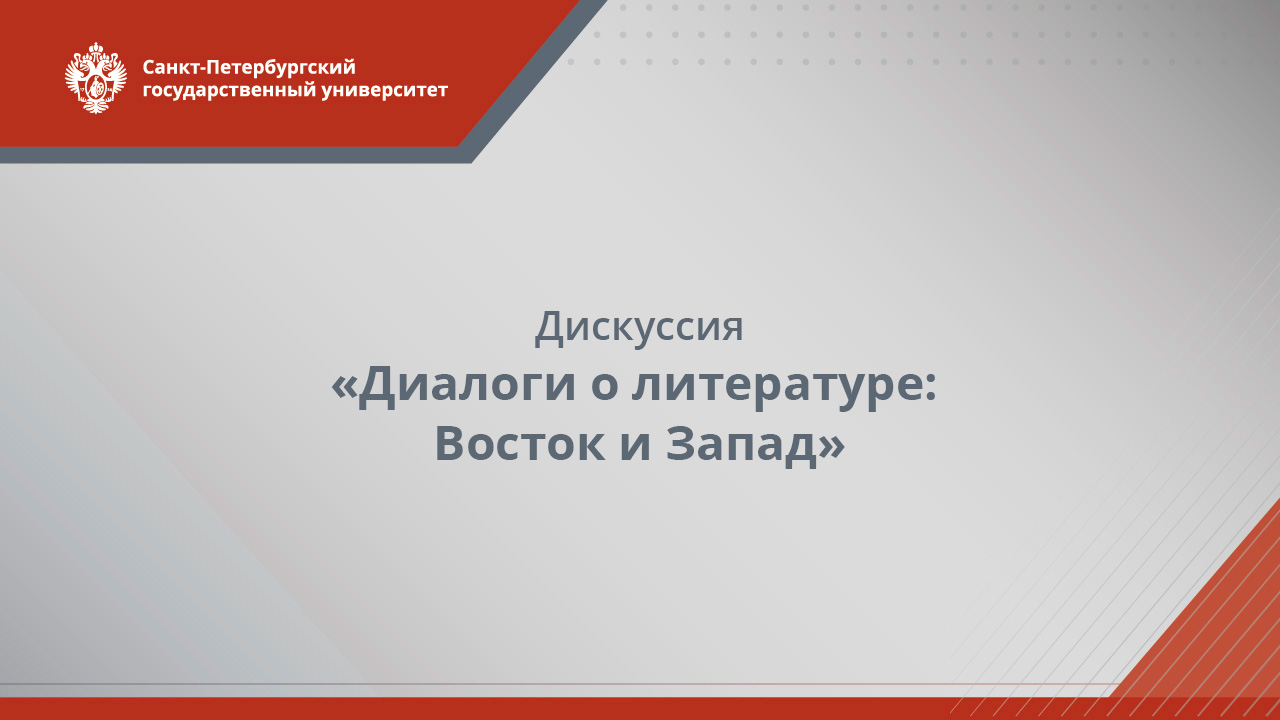 Санкт-Петербургский государственный университет

Дискуссия
«Диалоги о литературе: Восток и Запад»